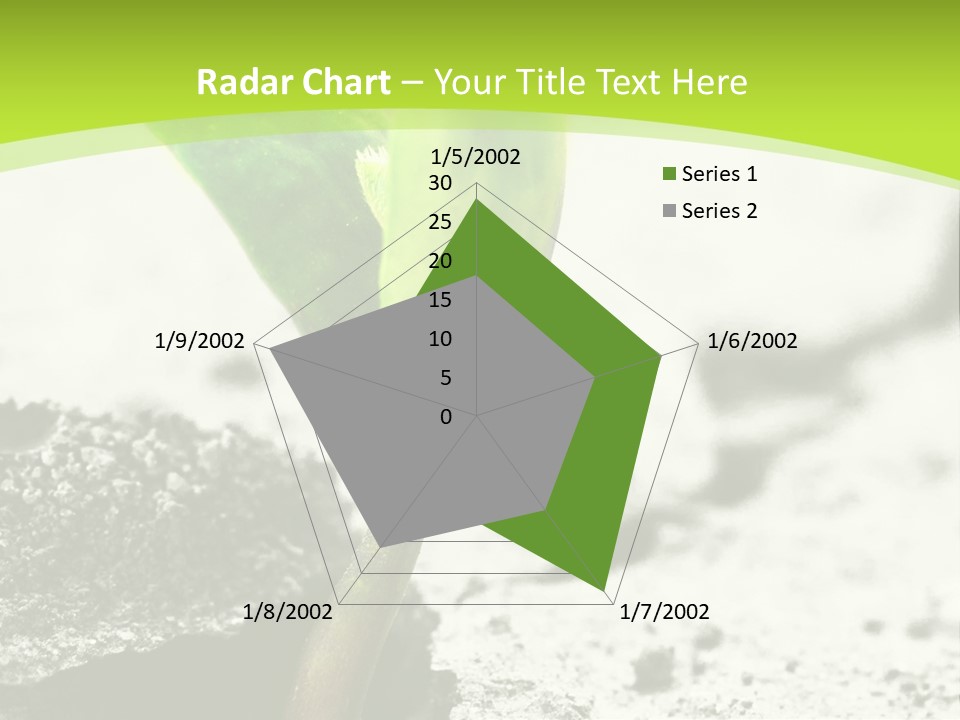 Radar Chart – Your Title Text Here

1/5/2002
30
25
20
15
10
5
0
1/6/2002
1/7/2002
1/8/2002
1/9/2002

Series 1
Series 2